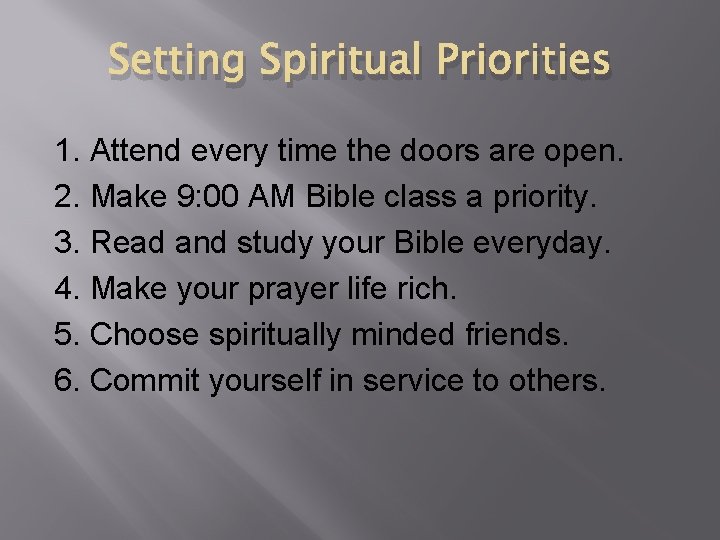 Setting Spiritual Priorities

1. Attend every time the doors are open.
2. Make 9:00 AM Bible class a priority.
3. Read and study your Bible everyday.
4. Make your prayer life rich.
5. Choose spiritually minded friends.
6. Commit yourself in service to others.